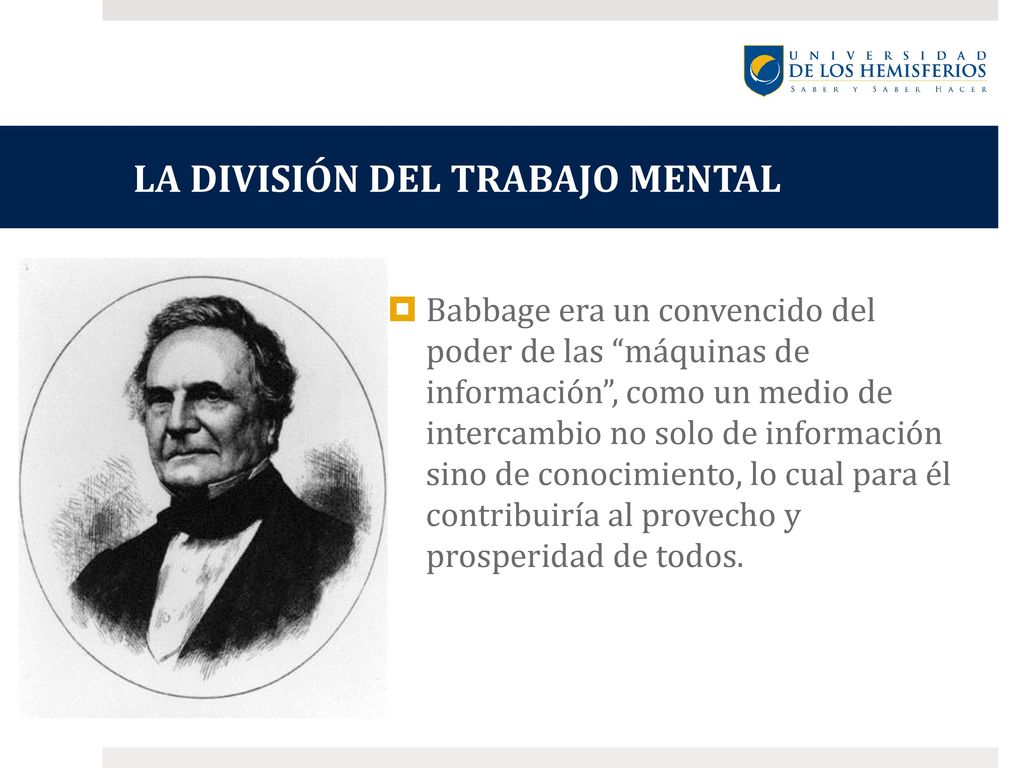 UNIVERSIDAD
DE LOS HEMISFERIOS
SABER Y SABER HACER

LA DIVISIÓN DEL TRABAJO MENTAL

Babbage era un convencido del poder de las “máquinas de información”, como un medio de intercambio no solo de información sino de conocimiento, lo cual para él contribuiría al provecho y prosperidad de todos.